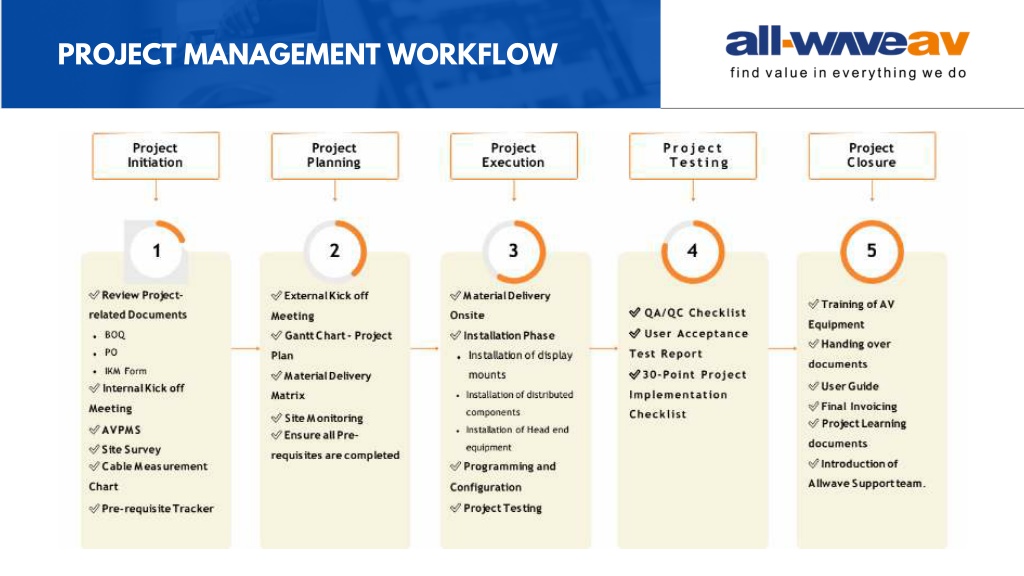 PROJECT MANAGEMENT WORKFLOW

all-waveav
find value in everything we do

Project Initiation

1

✓ Review Project-related Documents
• BOQ
• PO
• IKM Form
✓ Internal Kick off Meeting
✓ AVPMS
✓ Site Survey
✓ Cable Measurement Chart
✓ Pre-requisite Tracker

Project Planning

2

✓ External Kick off Meeting
✓ Gantt Chart - Project Plan
✓ Material Delivery Matrix
✓ Site Monitoring
✓ Ensure all Pre-requisites are completed

Project Execution

3

✓ Material Delivery Onsite
✓ Installation Phase
• Installation of display mounts
• Installation of distributed components
• Installation of Head end equipment
✓ Programming and Configuration
✓ Project Testing

Project Testing

4

✓ QA/QC Checklist
✓ User Acceptance Test Report
✓ 30-Point Project Implementation Checklist

Project Closure

5

✓ Training of AV Equipment
✓ Handing over documents
✓ User Guide
✓ Final Invoicing
✓ Project Learning documents
✓ Introduction of Allwave Support team.